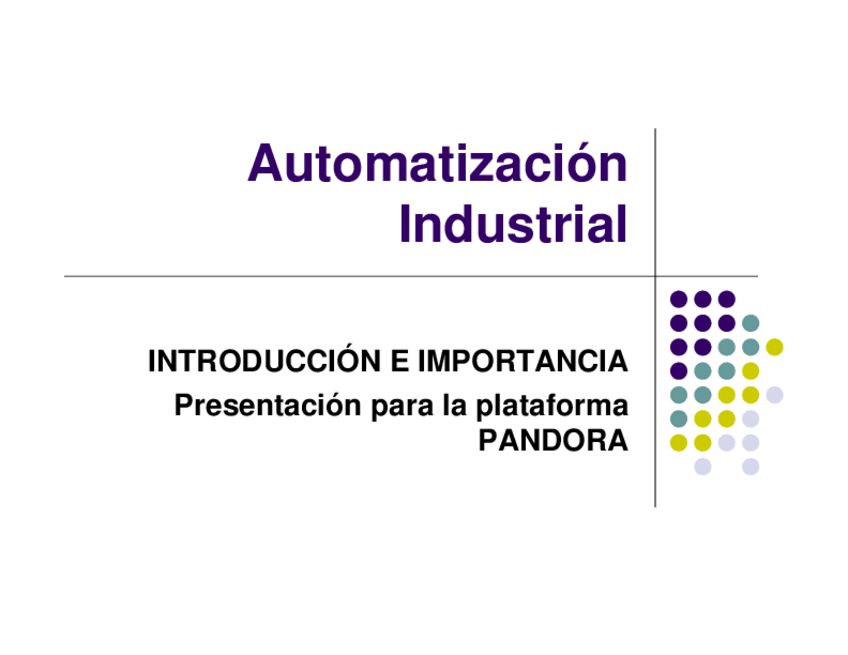 Automatización Industrial

INTRODUCCIÓN E IMPORTANCIA
Presentación para la plataforma PANDORA